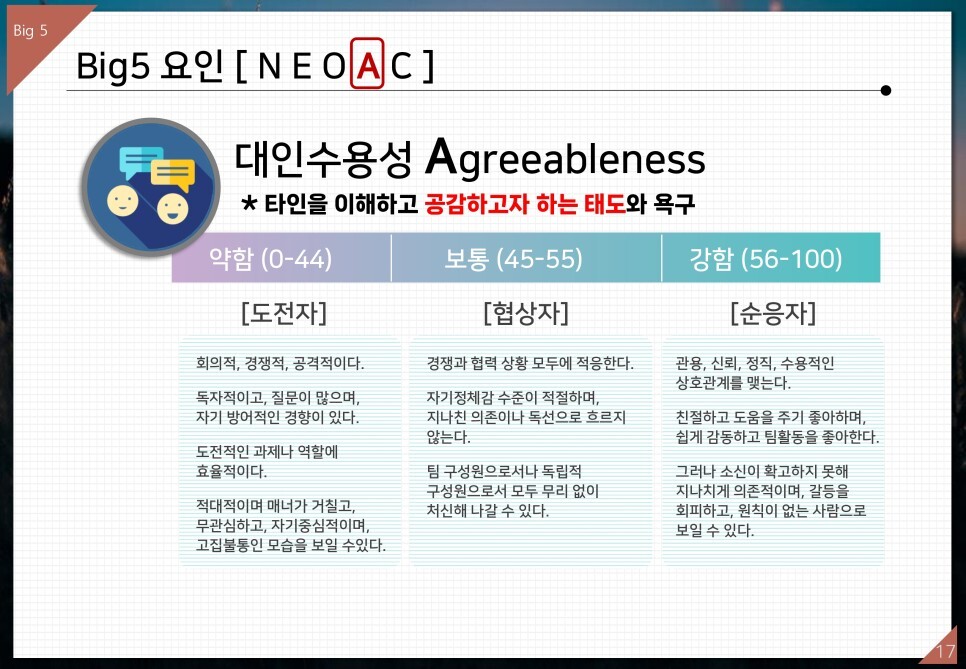 Big 5

Big5 요인 [ N E O A C ]

대인수용성 Agreeableness

* 타인을 이해하고 공감하고자 하는 태도와 욕구

| 약함 (0-44) | 보통 (45-55) | 강함 (56-100) |
|---|---|---|
| [도전자] | [협상자] | [순응자] |
| 회의적, 경쟁적, 공격적이다. 독자적이고, 질문이 많으며, 자기 방어적인 경향이 있다. 도전적인 과제나 역할에 효율적이다. 적대적이며 매너가 거칠고, 무관심하고, 자기중심적이며, 고집불통인 모습을 보일 수있다. | 경쟁과 협력 상황 모두에 적응한다. 자기정체감 수준이 적절하며, 지나친 의존이나 독선으로 흐르지 않는다. 팀 구성원으로서나 독립적 구성원으로서 모두 무리 없이 처신해 나갈 수 있다. | 관용, 신뢰, 정직, 수용적인 상호관계를 맺는다. 친절하고 도움을 주기 좋아하며, 쉽게 감동하고 팀활동을 좋아한다. 그러나 소신이 확고하지 못해 지나치게 의존적이며, 갈등을 회피하고, 원칙이 없는 사람으로 보일 수 있다. |

17